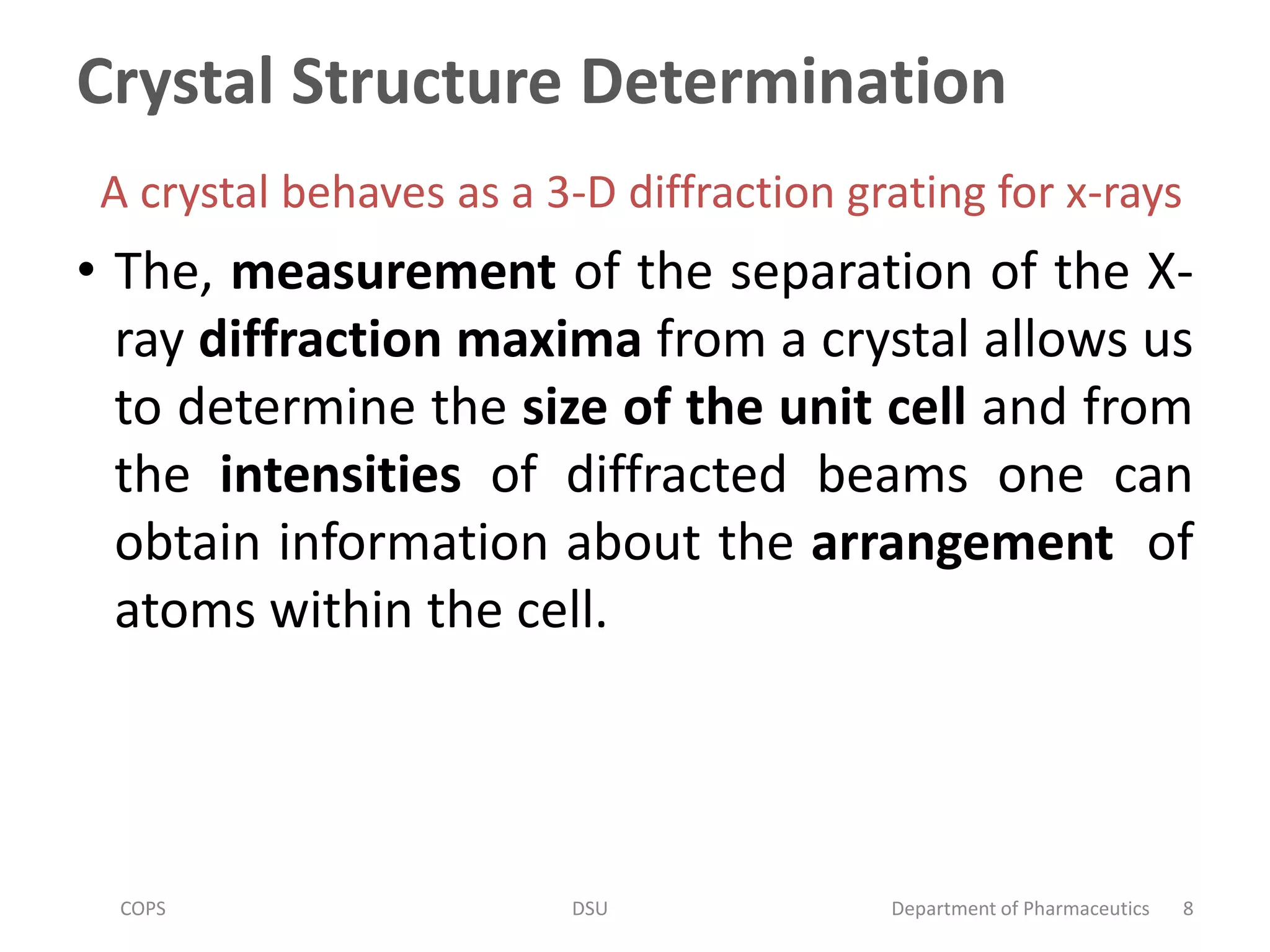 Crystal Structure Determination

A crystal behaves as a 3-D diffraction grating for x-rays

• The, measurement of the separation of the X-ray diffraction maxima from a crystal allows us to determine the size of the unit cell and from the intensities of diffracted beams one can obtain information about the arrangement of atoms within the cell.

COPS DSU Department of Pharmaceutics 8